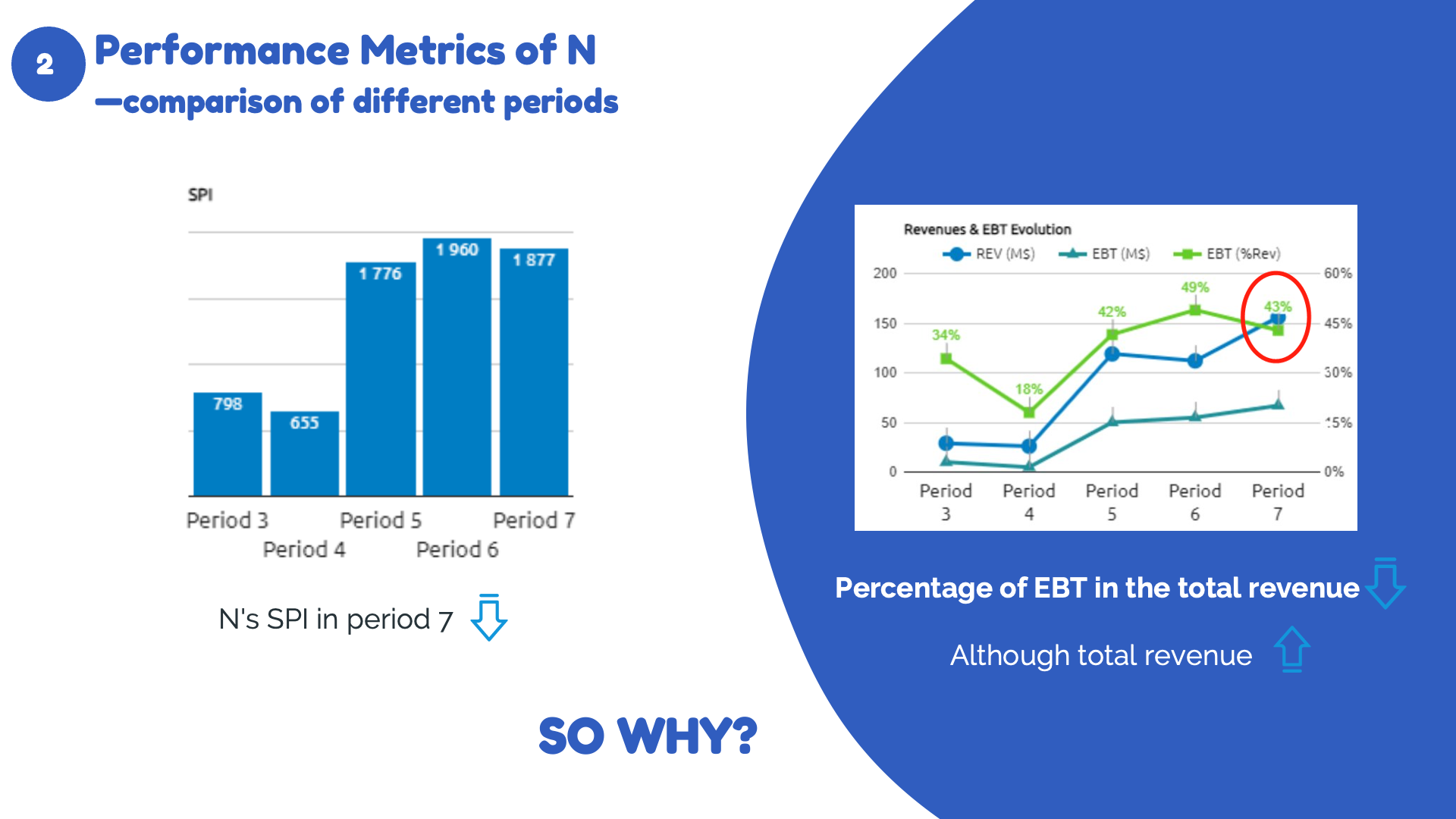 2

Performance Metrics of N
—comparison of different periods

SPI

798
655
1 776
1 960
1 877

Period 3
Period 4
Period 5
Period 6
Period 7

N's SPI in period 7

Revenues & EBT Evolution

REV (M$)
EBT (M$)
EBT (%Rev)

200
150
100
50
0

60%
45%
30%
15%
0%

34%
18%
42%
49%
43%

Period 3
Period 4
Period 5
Period 6
Period 7

Percentage of EBT in the total revenue

Although total revenue

SO WHY?